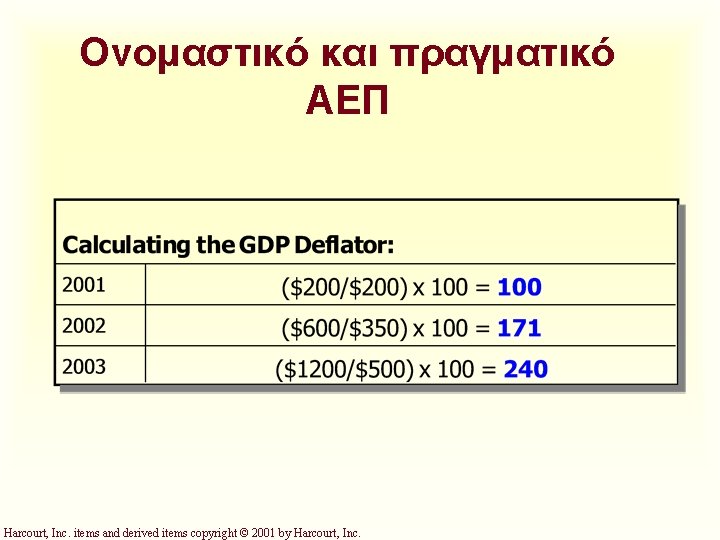 Ονομαστικό και πραγματικό ΑΕΠ

Calculating the GDP Deflator:

| 2001 | (\$200/\$200) x 100 = **100** |
|---|---|
| 2002 | (\$600/\$350) x 100 = **171** |
| 2003 | (\$1200/\$500) x 100 = **240** |

Harcourt, Inc. items and derived items copyright © 2001 by Harcourt, Inc.